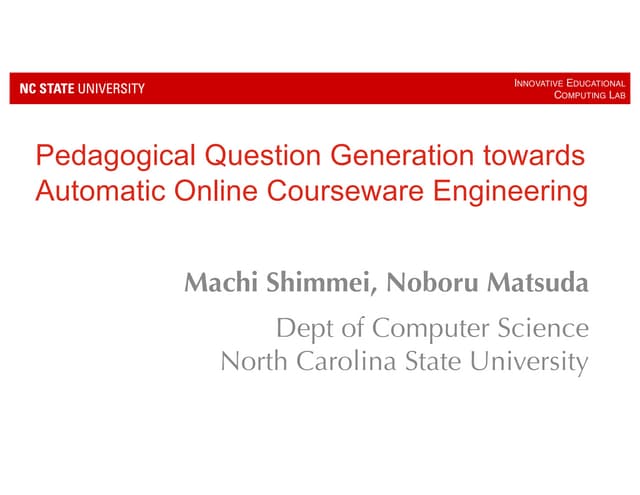 NC STATE UNIVERSITY

INNOVATIVE EDUCATIONAL COMPUTING LAB

Pedagogical Question Generation towards Automatic Online Courseware Engineering

Machi Shimmei, Noboru Matsuda

Dept of Computer Science
North Carolina State University